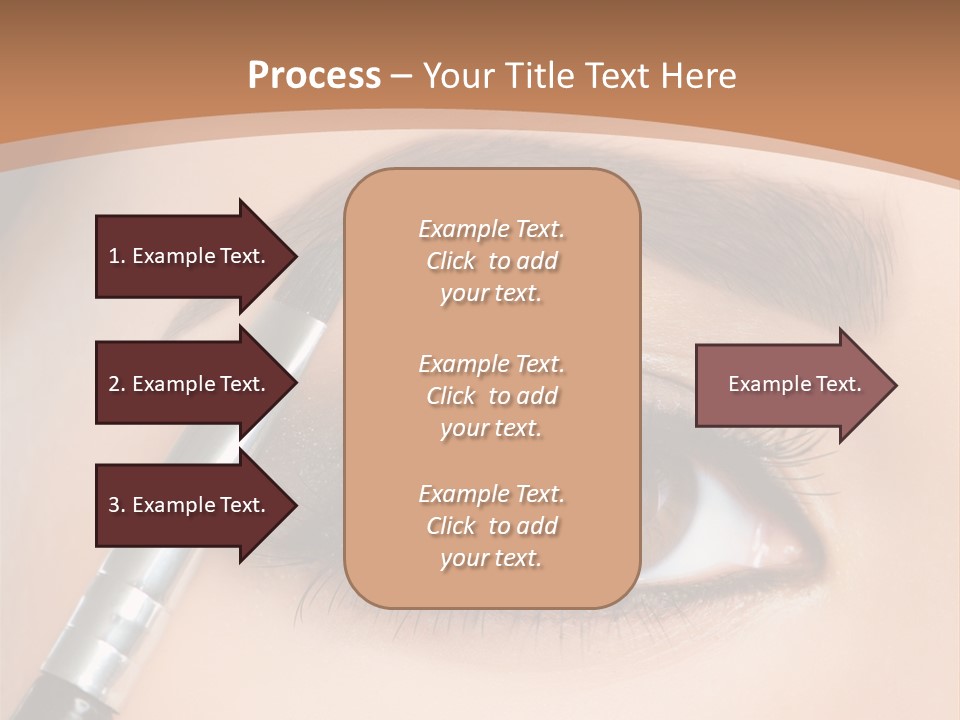 Process – Your Title Text Here

1. Example Text.

2. Example Text.

3. Example Text.

Example Text. Click to add your text.

Example Text. Click to add your text.

Example Text. Click to add your text.

Example Text.